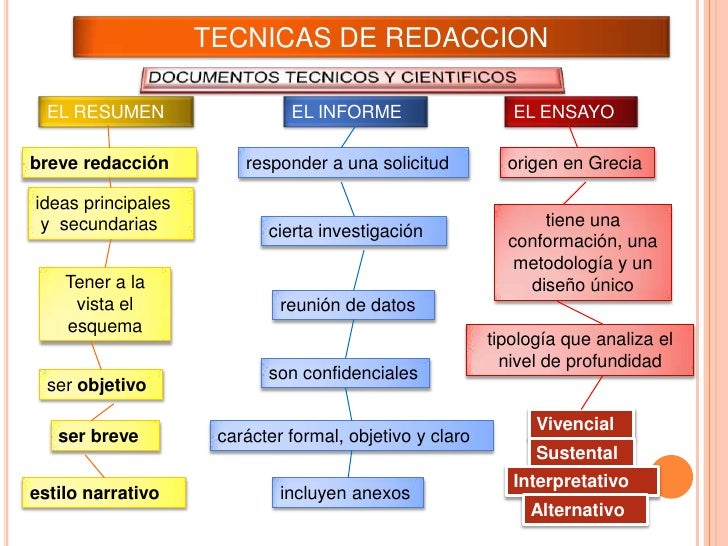 TECNICAS DE REDACCION

DOCUMENTOS TECNICOS Y CIENTIFICOS

EL RESUMEN

breve redacción

ideas principales y secundarias

Tener a la vista el esquema

ser objetivo

ser breve

estilo narrativo

EL INFORME

responder a una solicitud

cierta investigación

reunión de datos

son confidenciales

carácter formal, objetivo y claro

incluyen anexos

EL ENSAYO

origen en Grecia

tiene una conformación, una metodología y un diseño único

tipología que analiza el nivel de profundidad

Vivencial

Sustental

Interpretativo

Alternativo